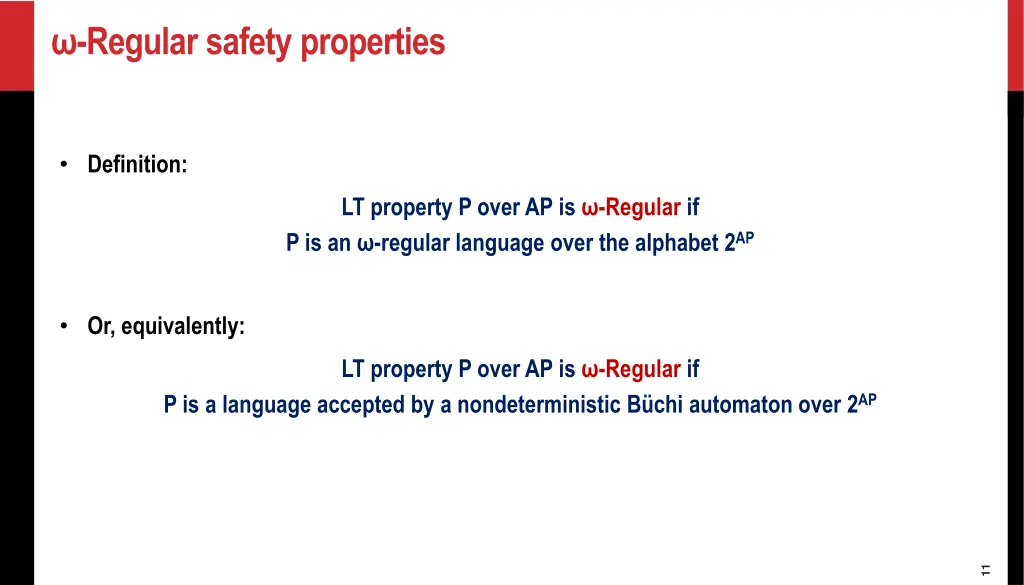 ω-Regular safety properties

• Definition:

LT property P over AP is ω-Regular if
P is an ω-regular language over the alphabet $2^{AP}$

• Or, equivalently:

LT property P over AP is ω-Regular if
P is a language accepted by a nondeterministic Büchi automaton over $2^{AP}$

11